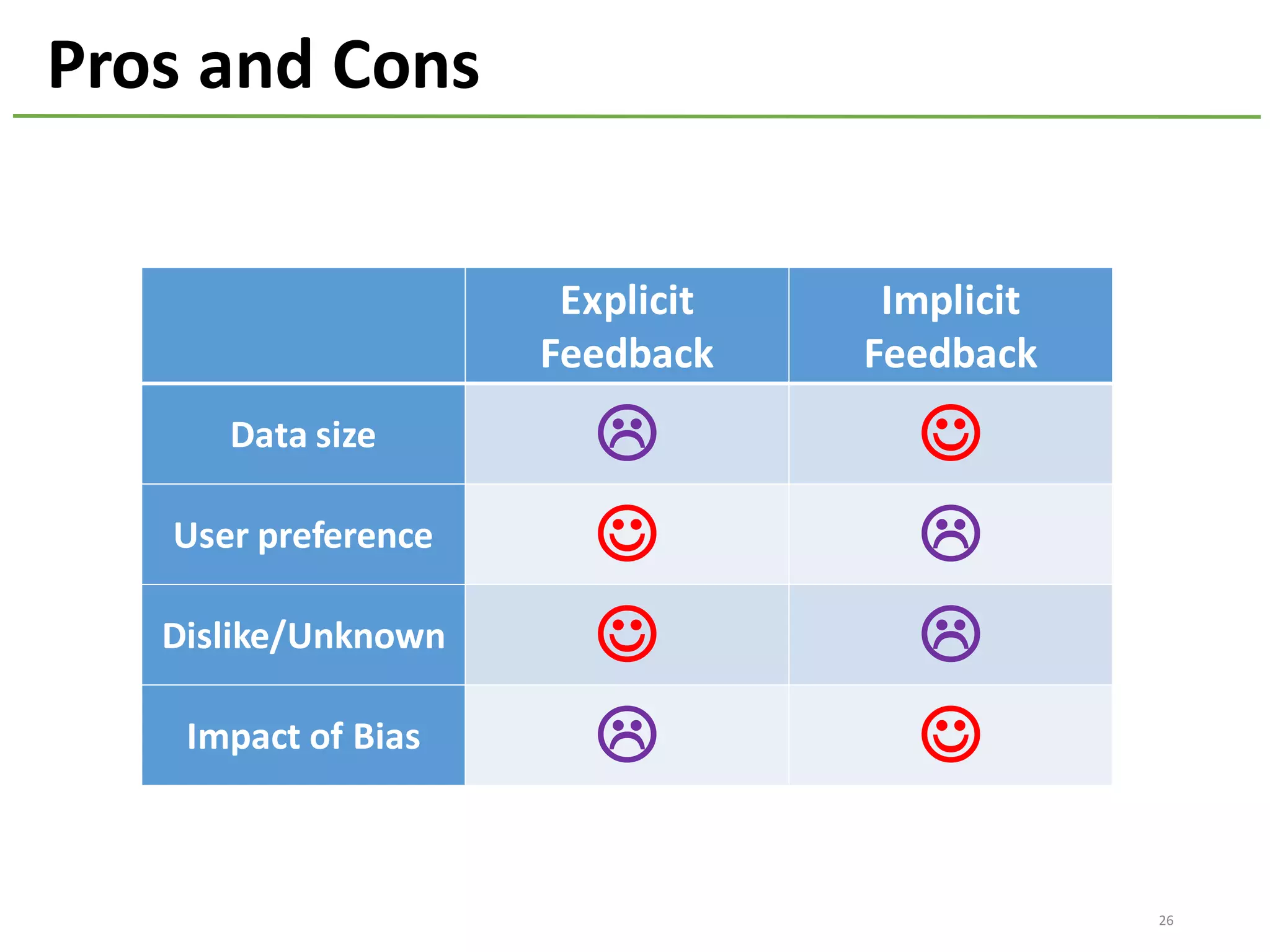 Pros and Cons

| | Explicit Feedback | Implicit Feedback |
|---|---|---|
| Data size | ☹ | ☺ |
| User preference | ☺ | ☹ |
| Dislike/Unknown | ☺ | ☹ |
| Impact of Bias | ☹ | ☺ |

26